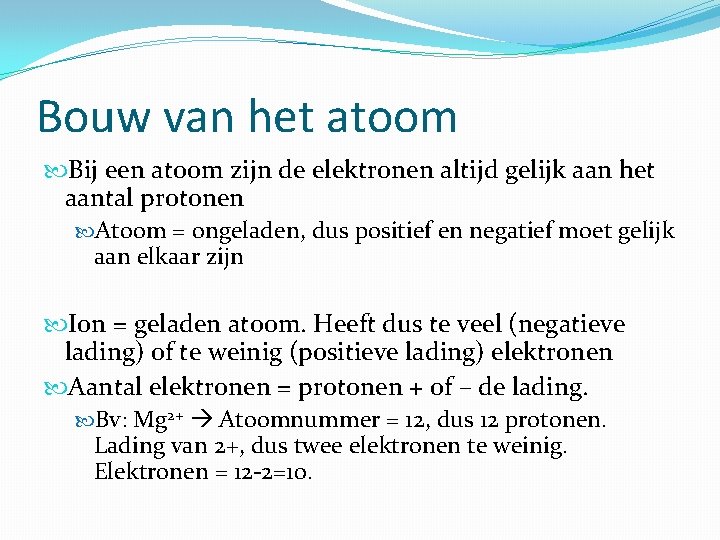 Bouw van het atoom

Bij een atoom zijn de elektronen altijd gelijk aan het aantal protonen

Atoom = ongeladen, dus positief en negatief moet gelijk aan elkaar zijn

Ion = geladen atoom. Heeft dus te veel (negatieve lading) of te weinig (positieve lading) elektronen

Aantal elektronen = protonen + of – de lading.

Bv: $Mg^{2+}$ → Atoomnummer = 12, dus 12 protonen. Lading van 2+, dus twee elektronen te weinig. Elektronen = 12-2=10.